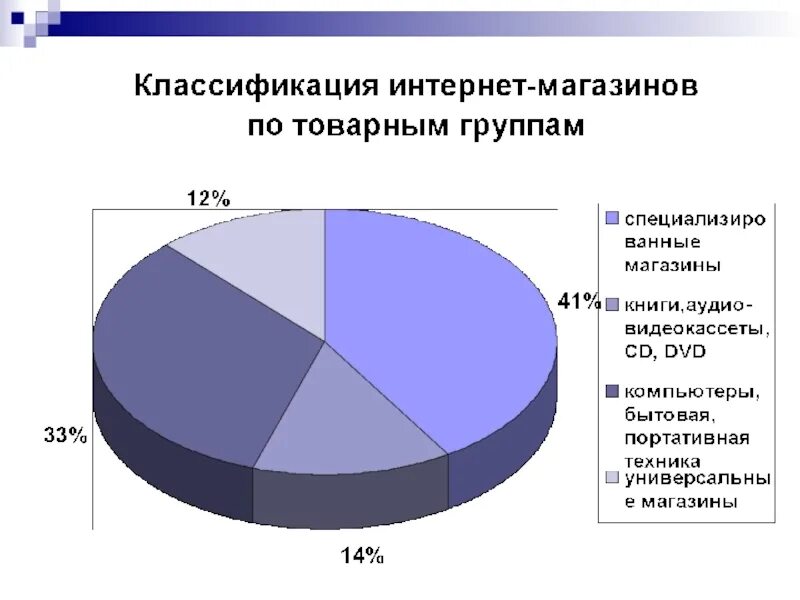 Классификация интернет-магазинов по товарным группам

12%

41%

33%

14%

специализированные магазины

книги,аудио-видеокассеты, CD, DVD

компьютеры, бытовая, портативная техника

универсальные магазины